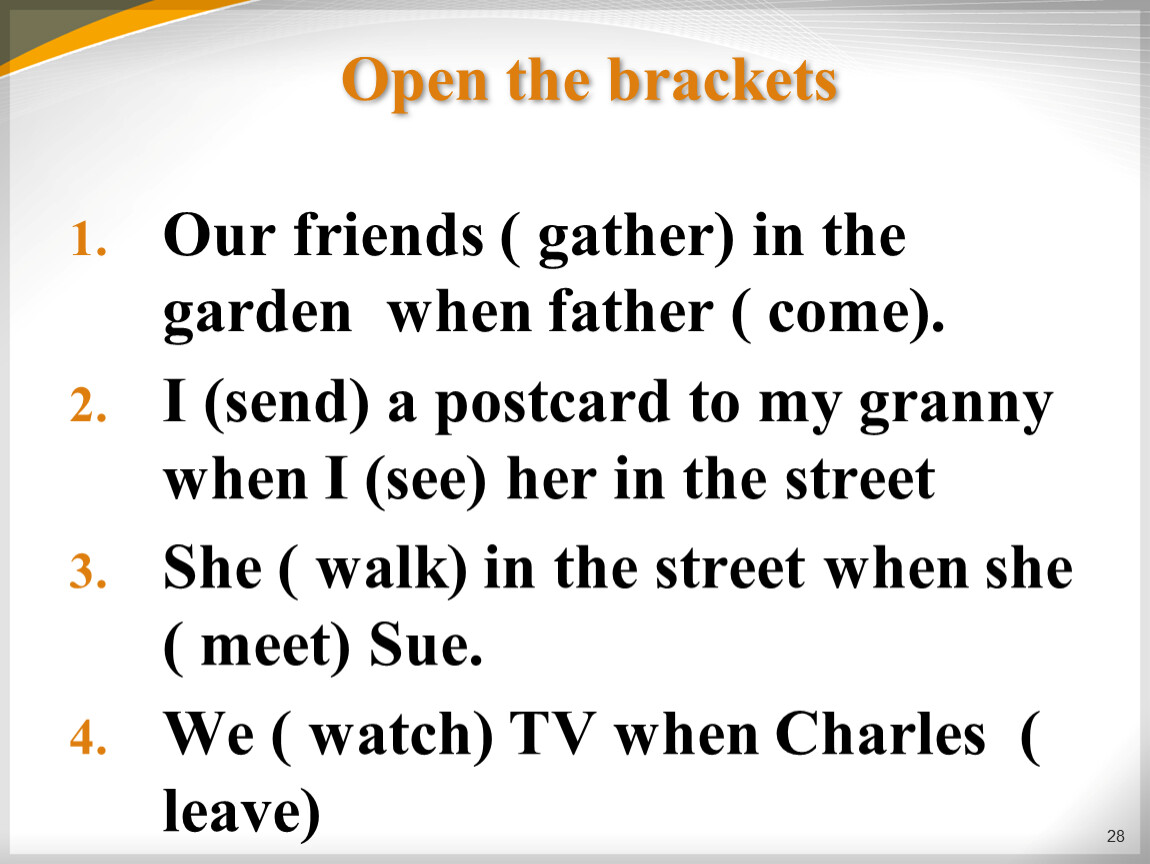 Open the brackets

1. Our friends ( gather) in the garden when father ( come).
2. I (send) a postcard to my granny when I (see) her in the street
3. She ( walk) in the street when she ( meet) Sue.
4. We ( watch) TV when Charles ( leave)

28